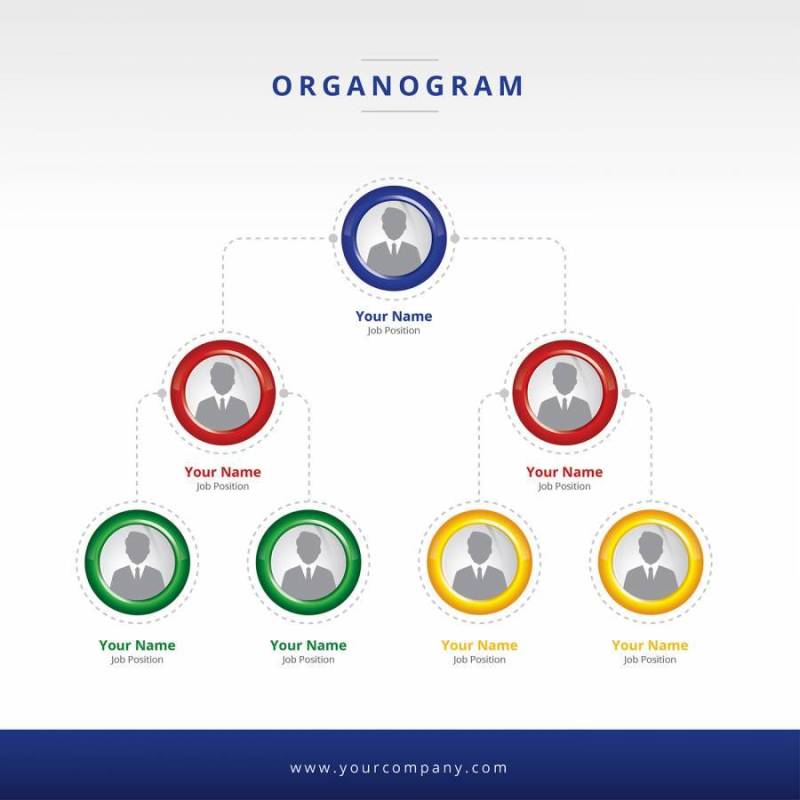 ORGANOGRAM

Your Name
Job Position

Your Name
Job Position

Your Name
Job Position

Your Name
Job Position

Your Name
Job Position

Your Name
Job Position

Your Name
Job Position

www.yourcompany.com